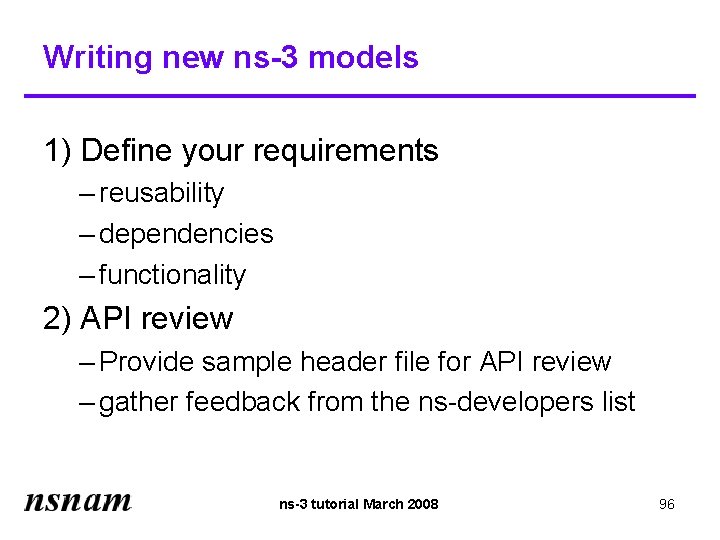 Writing new ns-3 models

1) Define your requirements

– reusability

– dependencies

– functionality

2) API review

– Provide sample header file for API review

– gather feedback from the ns-developers list

nsnam

ns-3 tutorial March 2008

96